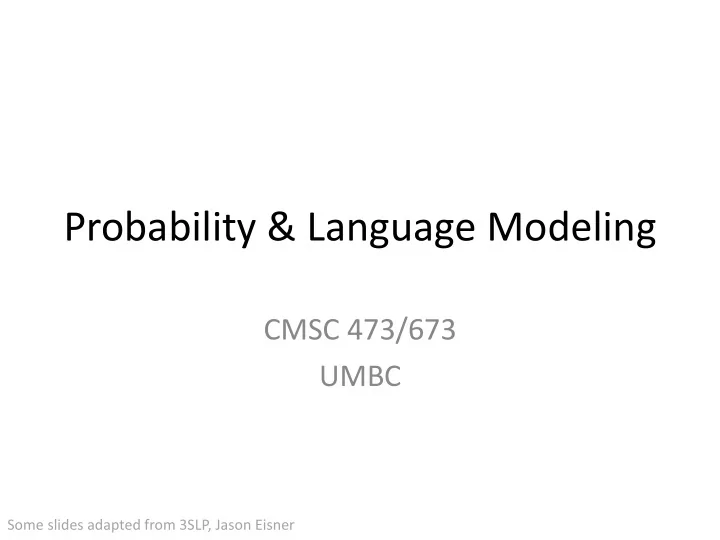 Probability & Language Modeling

CMSC 473/673
UMBC

Some slides adapted from 3SLP, Jason Eisner